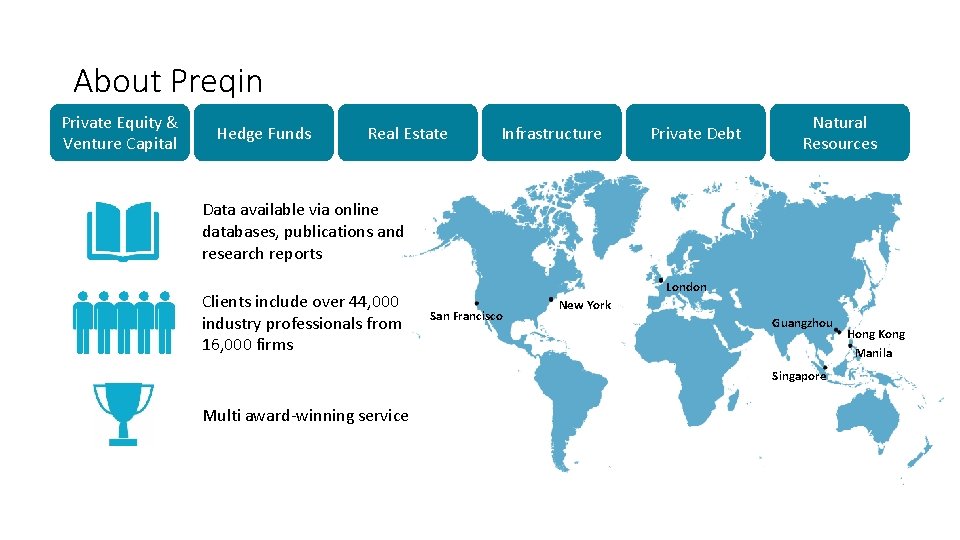 About Preqin

Private Equity & Venture Capital

Hedge Funds

Real Estate

Infrastructure

Private Debt

Natural Resources

Data available via online databases, publications and research reports

Clients include over 44,000 industry professionals from 16,000 firms

Multi award-winning service

San Francisco

New York

London

Guangzhou

Hong Kong

Manila

Singapore